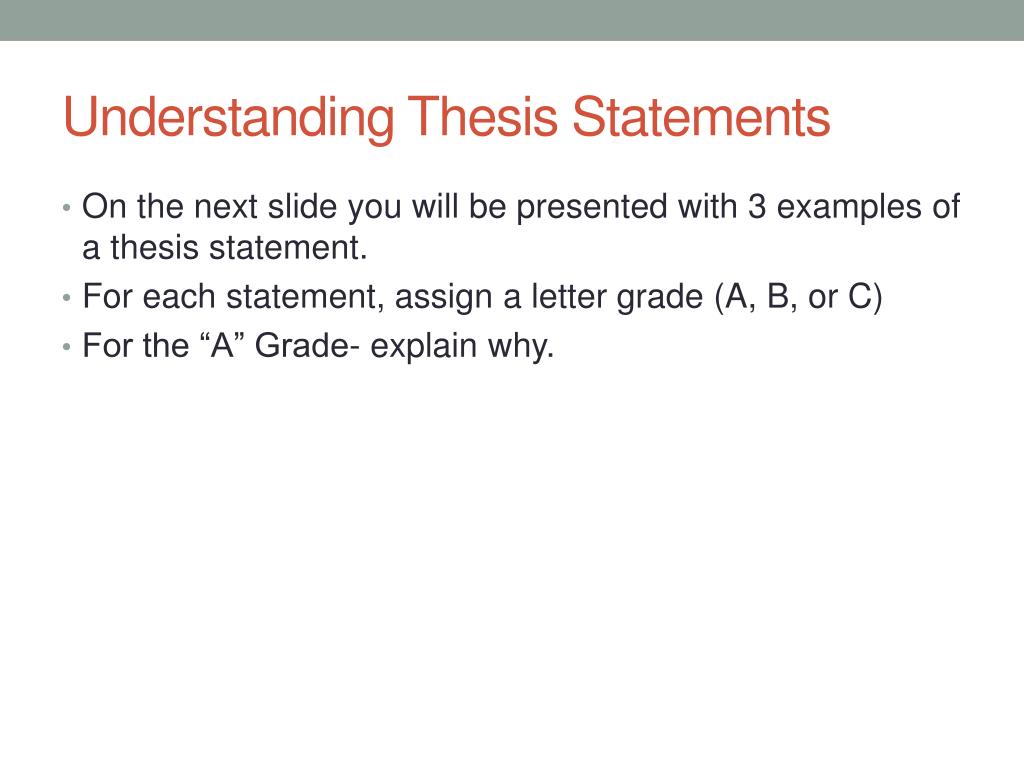 Understanding Thesis Statements

• On the next slide you will be presented with 3 examples of a thesis statement.
• For each statement, assign a letter grade (A, B, or C)
• For the “A” Grade- explain why.